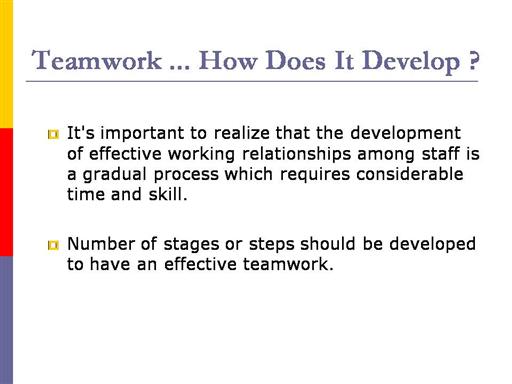 Teamwork ... How Does It Develop ?

It's important to realize that the development of effective working relationships among staff is a gradual process which requires considerable time and skill.

Number of stages or steps should be developed to have an effective teamwork.